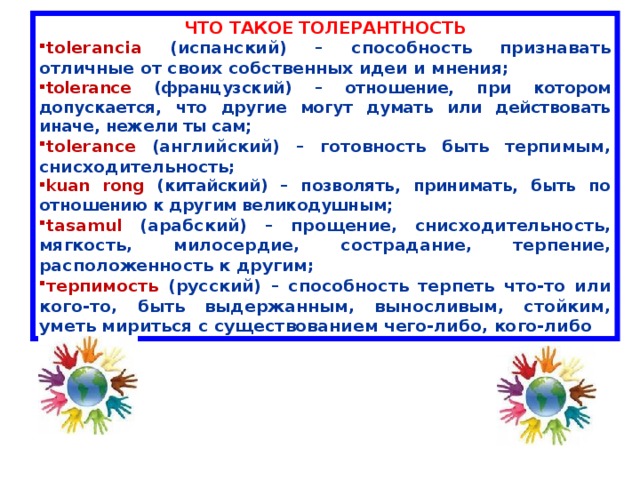 ЧТО ТАКОЕ ТОЛЕРАНТНОСТЬ

▪tolerancia (испанский) – способность признавать отличные от своих собственных идеи и мнения;

▪tolerance (французский) – отношение, при котором допускается, что другие могут думать или действовать иначе, нежели ты сам;

▪tolerance (английский) – готовность быть терпимым, снисходительность;

▪kuan rong (китайский) – позволять, принимать, быть по отношению к другим великодушным;

▪tasamul (арабский) – прощение, снисходительность, мягкость, милосердие, сострадание, терпение, расположенность к другим;

▪терпимость (русский) – способность терпеть что-то или кого-то, быть выдержанным, выносливым, стойким, уметь мириться с существованием чего-либо, кого-либо